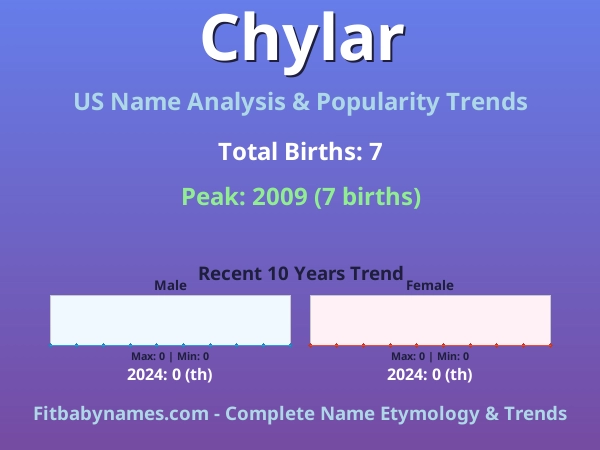 Chylar

US Name Analysis & Popularity Trends

Total Births: 7

Peak: 2009 (7 births)

Recent 10 Years Trend

Male

Max: 0 | Min: 0

2024: 0 (th)

Female

Max: 0 | Min: 0

2024: 0 (th)

Fitbabynames.com - Complete Name Etymology & Trends